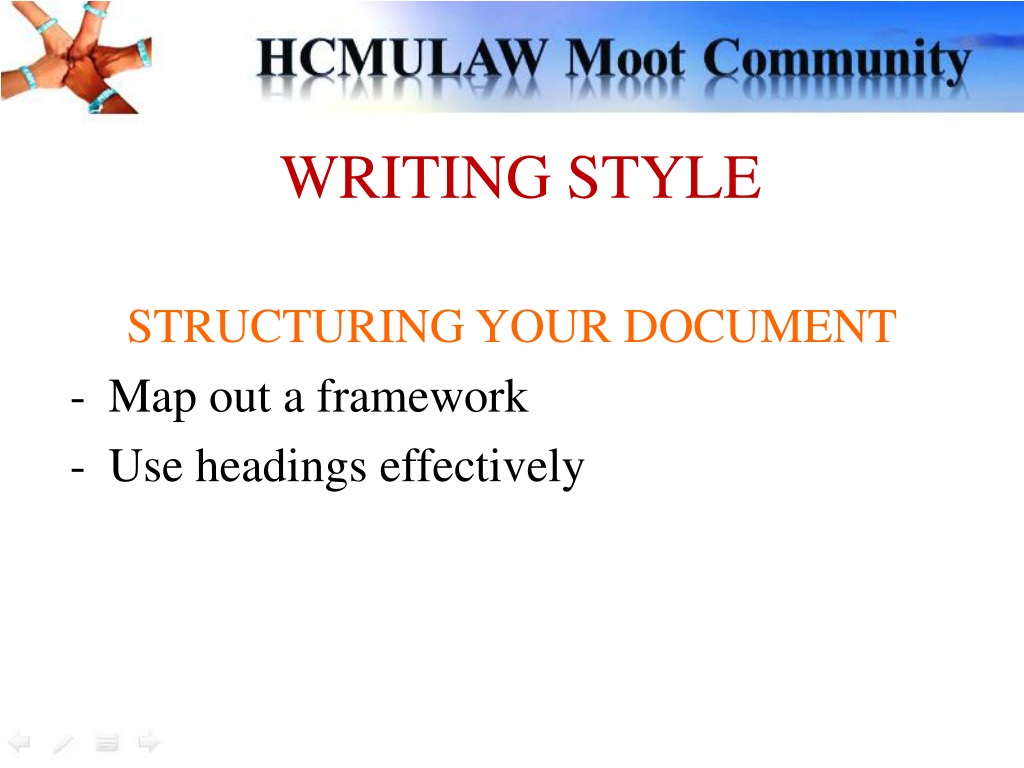 HCMULAW Moot Community

WRITING STYLE

STRUCTURING YOUR DOCUMENT
- Map out a framework
- Use headings effectively